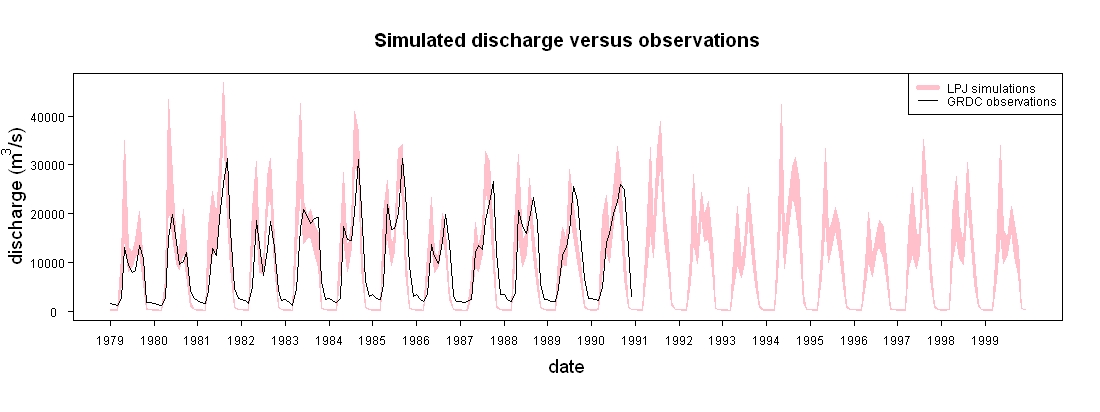 Simulated discharge versus observations

LPJ simulations
GRDC observations

discharge ($m^3/s$)

40000
30000
20000
10000
0

1979 1980 1981 1982 1983 1984 1985 1986 1987 1988 1989 1990 1991 1992 1993 1994 1995 1996 1997 1998 1999

date